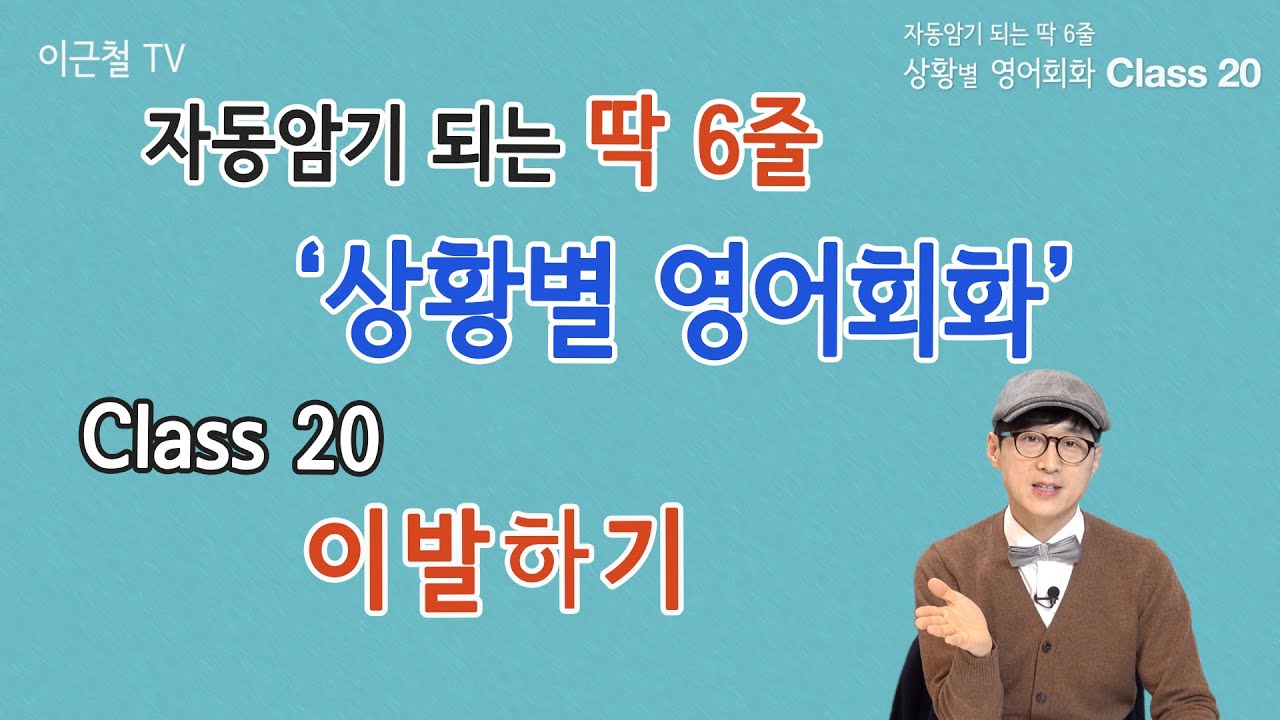 이근철 TV

자동암기 되는 딱 6줄
상황별 영어회화 Class 20

자동암기 되는 딱 6줄

‘상황별 영어회화’

Class 20

이발하기